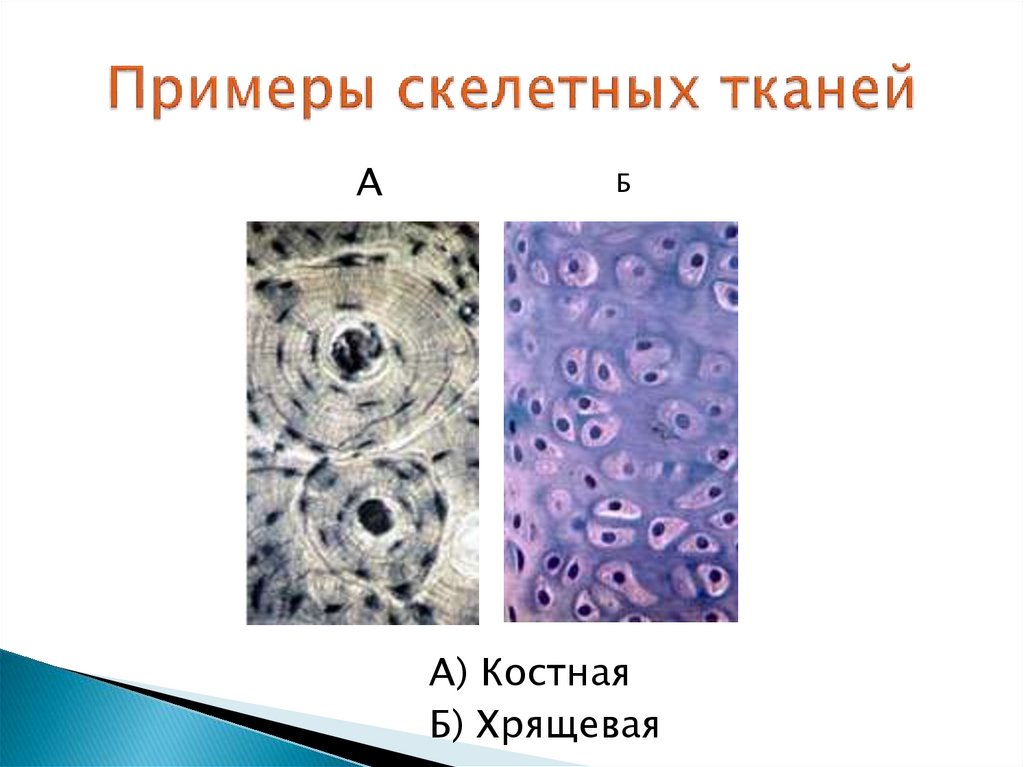 Примеры скелетных тканей

А

Б

А) Костная

Б) Хрящевая